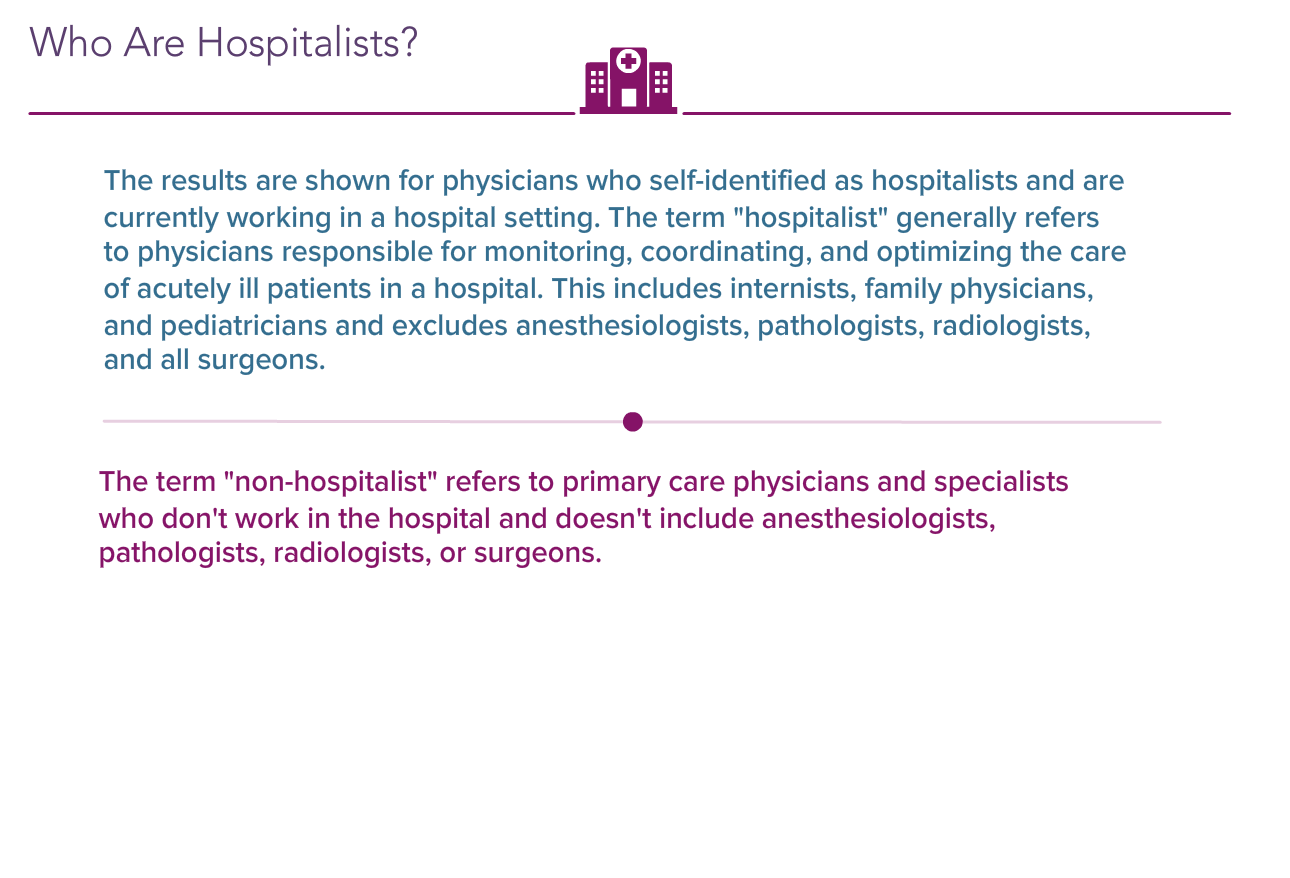 Who Are Hospitalists?

The results are shown for physicians who self-identified as hospitalists and are currently working in a hospital setting. The term "hospitalist" generally refers to physicians responsible for monitoring, coordinating, and optimizing the care of acutely ill patients in a hospital. This includes internists, family physicians, and pediatricians and excludes anesthesiologists, pathologists, radiologists, and all surgeons.

The term "non-hospitalist" refers to primary care physicians and specialists who don't work in the hospital and doesn't include anesthesiologists, pathologists, radiologists, or surgeons.